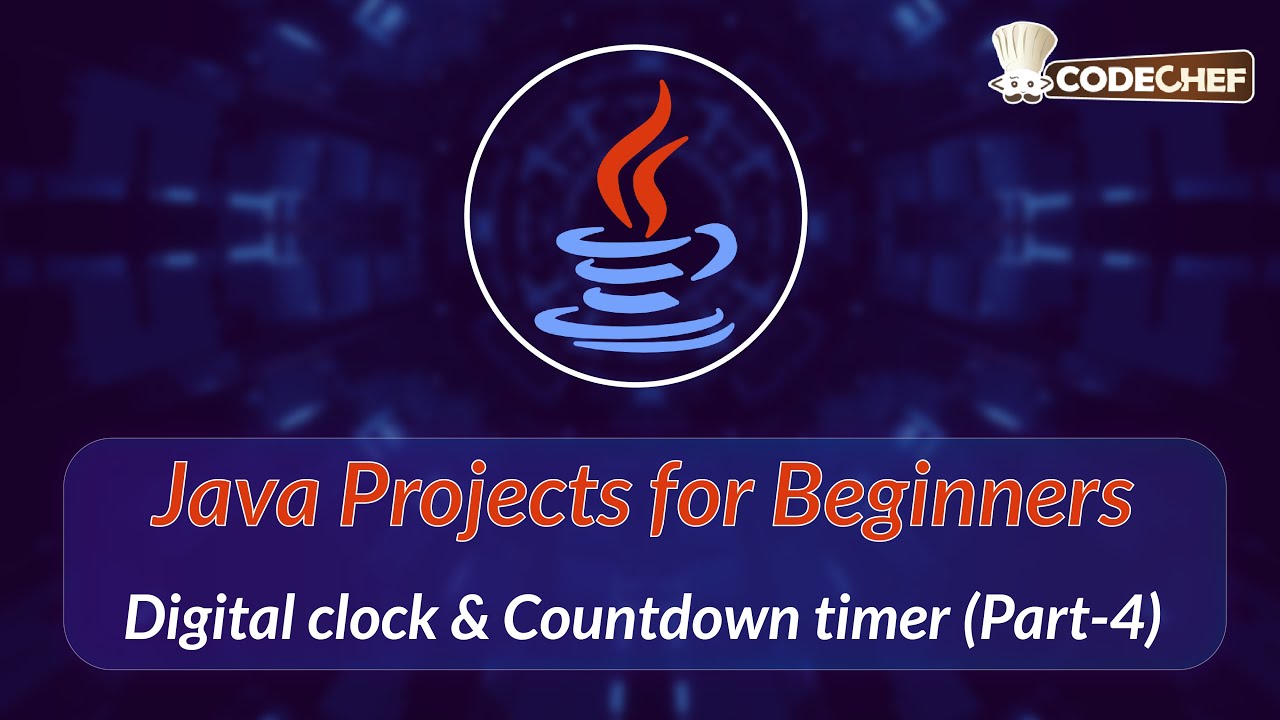 CODECHEF

Java Projects for Beginners

Digital clock & Countdown timer (Part-4)